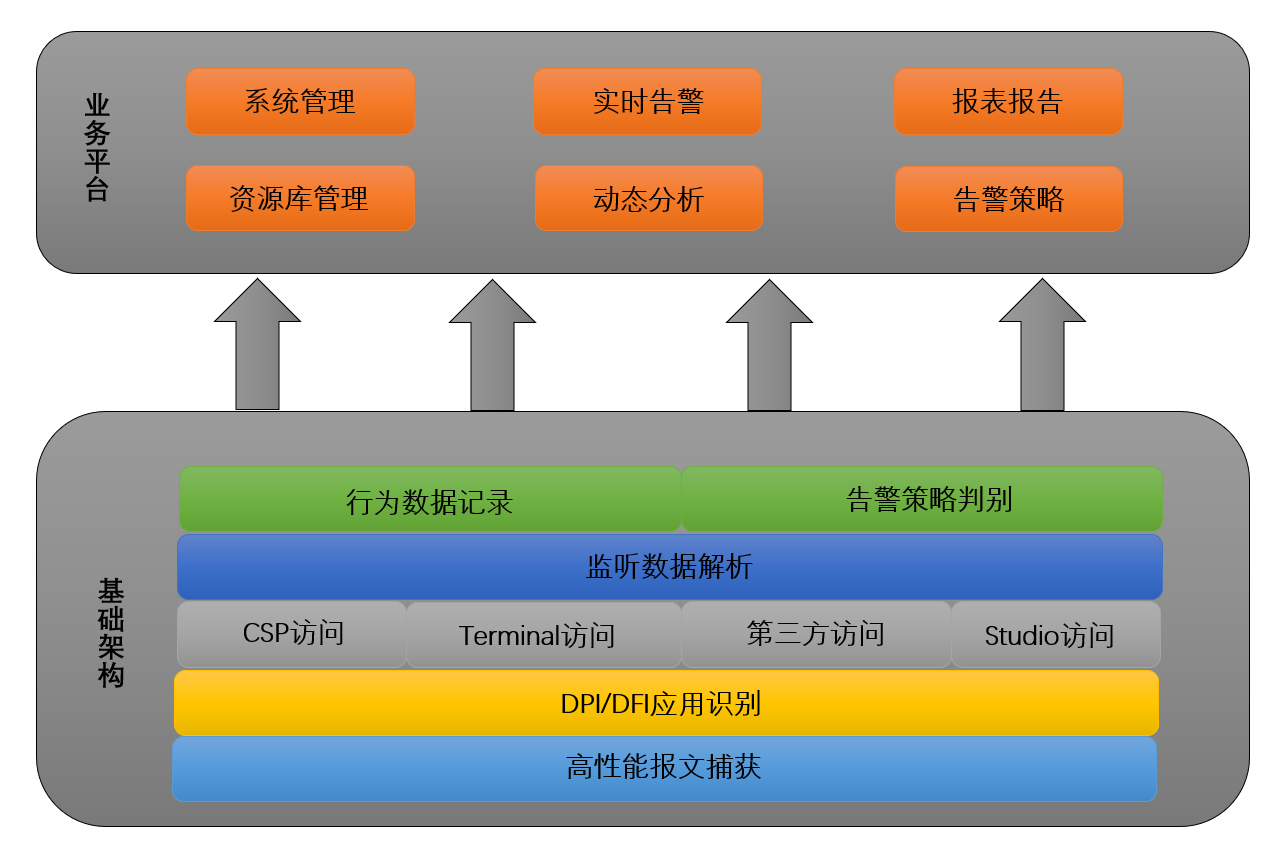 业务平台

系统管理

实时告警

报表报告

资源库管理

动态分析

告警策略

基础架构

行为数据记录

告警策略判别

监听数据解析

CSP访问

Terminal访问

第三方访问

Studio访问

DPI/DFI应用识别

高性能报文捕获